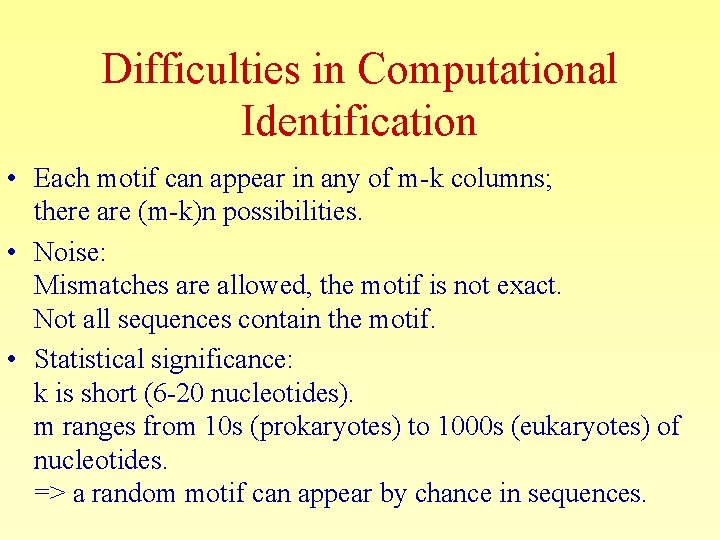 Difficulties in Computational Identification

• Each motif can appear in any of m-k columns; there are (m-k)n possibilities.

• Noise:
Mismatches are allowed, the motif is not exact.
Not all sequences contain the motif.

• Statistical significance:
k is short (6-20 nucleotides).
m ranges from 10s (prokaryotes) to 1000s (eukaryotes) of nucleotides.
=> a random motif can appear by chance in sequences.